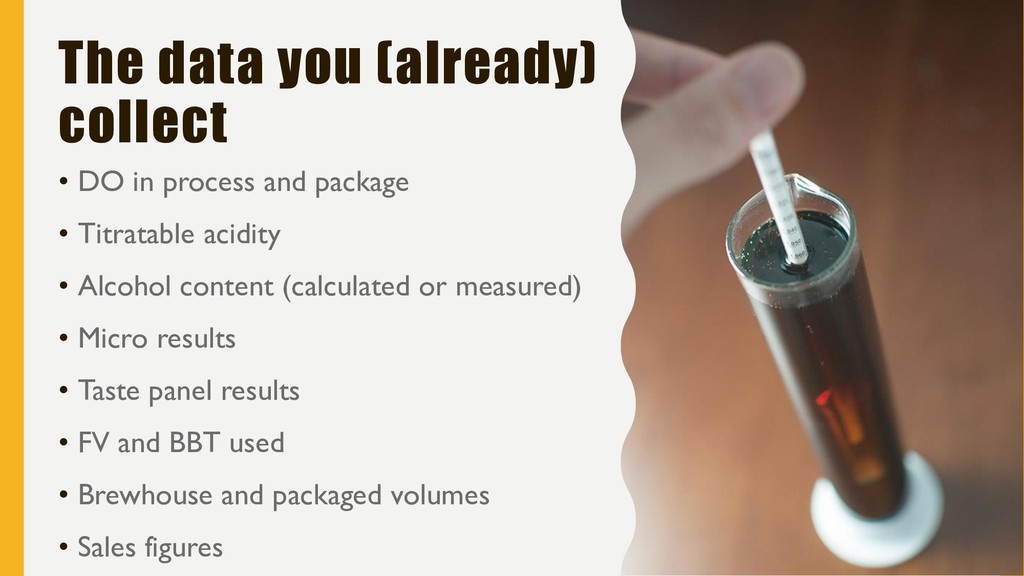 The data you (already) collect

• DO in process and package
• Titratable acidity
• Alcohol content (calculated or measured)
• Micro results
• Taste panel results
• FV and BBT used
• Brewhouse and packaged volumes
• Sales figures